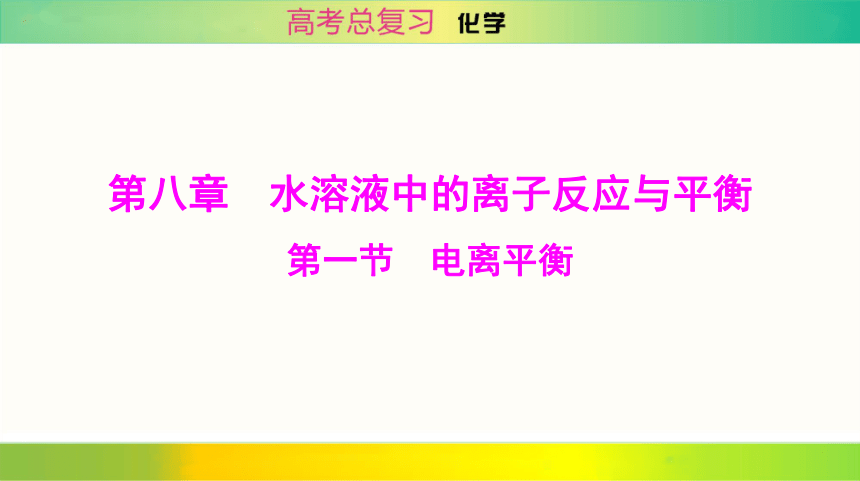 高考总复习 化学

第八章　水溶液中的离子反应与平衡

第一节　电离平衡